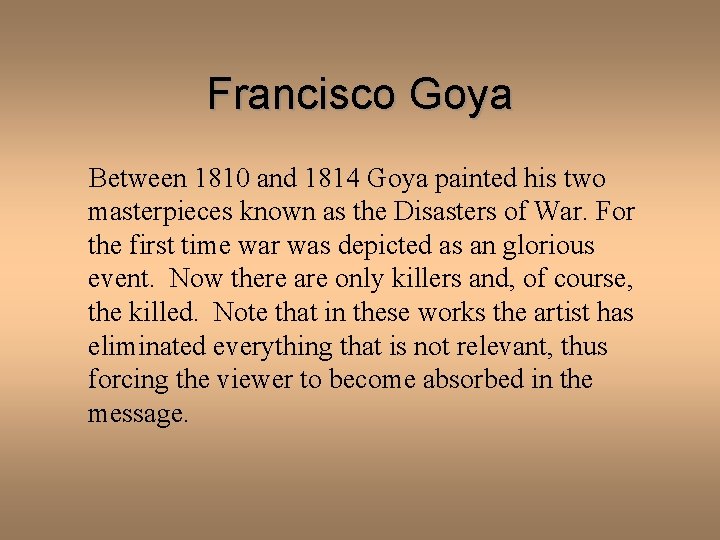 Francisco Goya

Between 1810 and 1814 Goya painted his two masterpieces known as the Disasters of War. For the first time war was depicted as an glorious event.  Now there are only killers and, of course, the killed.  Note that in these works the artist has eliminated everything that is not relevant, thus forcing the viewer to become absorbed in the message.